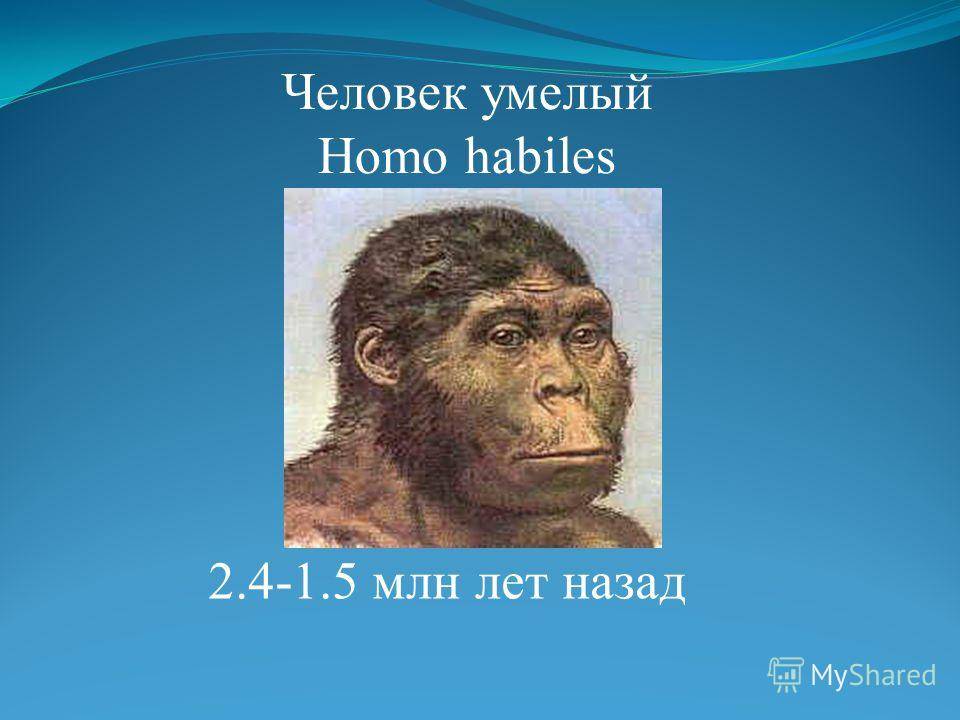 Человек умелый
Homo habiles

2.4-1.5 млн лет назад

MyShared